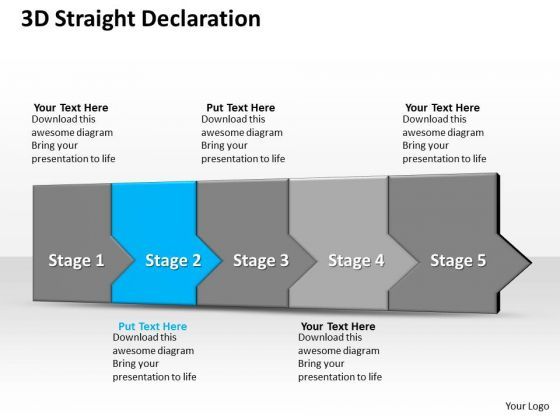 3D Straight Declaration

Your Text Here
Download this awesome diagram Bring your presentation to life

Put Text Here
Download this awesome diagram Bring your presentation to life

Your Text Here
Download this awesome diagram Bring your presentation to life

Stage 1

Stage 2

Stage 3

Stage 4

Stage 5

Put Text Here
Download this awesome diagram Bring your presentation to life

Your Text Here
Download this awesome diagram Bring your presentation to life

Your Logo